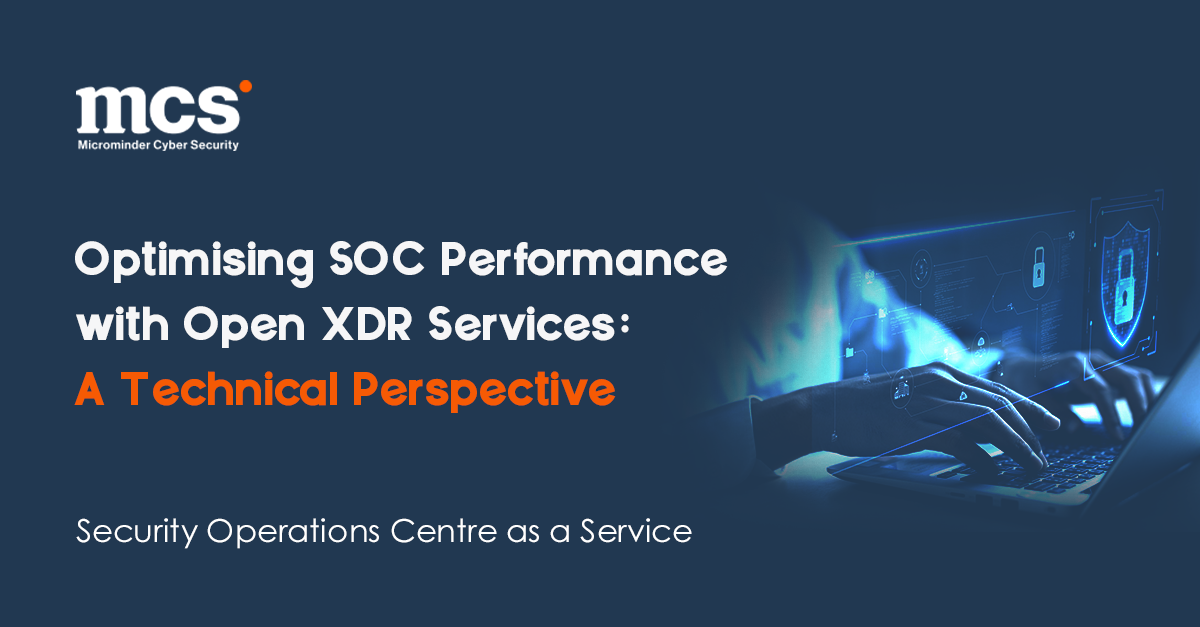 mcs
Microminder Cyber Security

Optimising SOC Performance with Open XDR Services: A Technical Perspective

Security Operations Centre as a Service